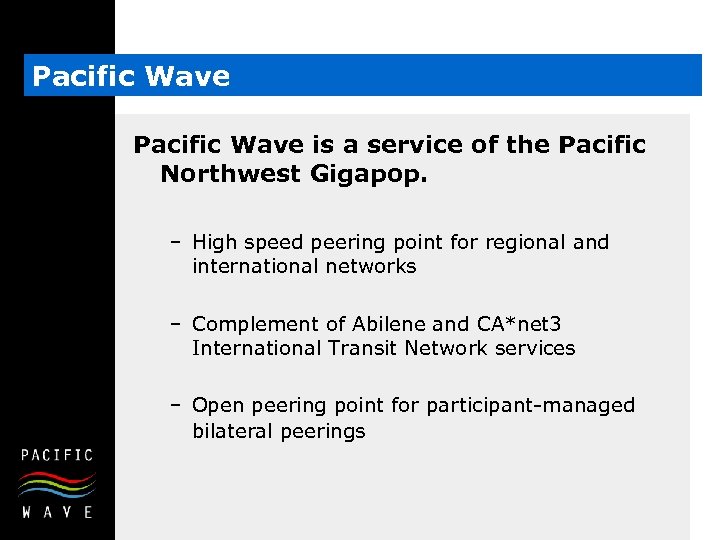 Pacific Wave

Pacific Wave is a service of the Pacific Northwest Gigapop.

– High speed peering point for regional and international networks

– Complement of Abilene and CA*net3 International Transit Network services

– Open peering point for participant-managed bilateral peerings

PACIFIC
WAVE